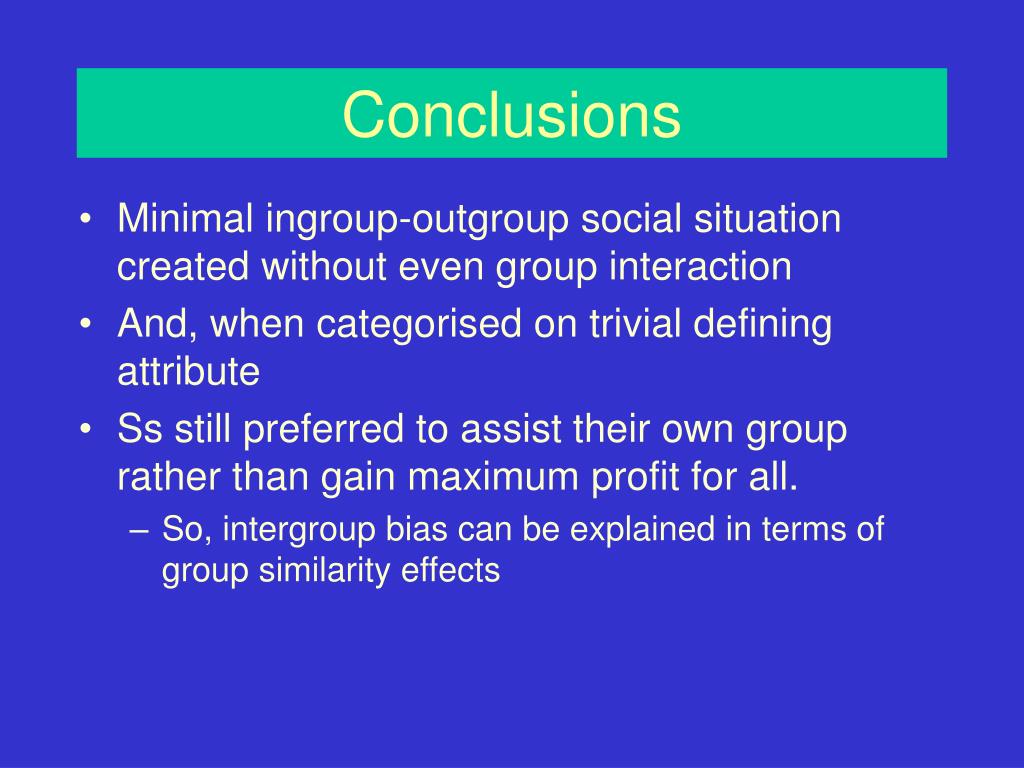 Conclusions

• Minimal ingroup-outgroup social situation created without even group interaction

• And, when categorised on trivial defining attribute

• Ss still preferred to assist their own group rather than gain maximum profit for all.

– So, intergroup bias can be explained in terms of group similarity effects